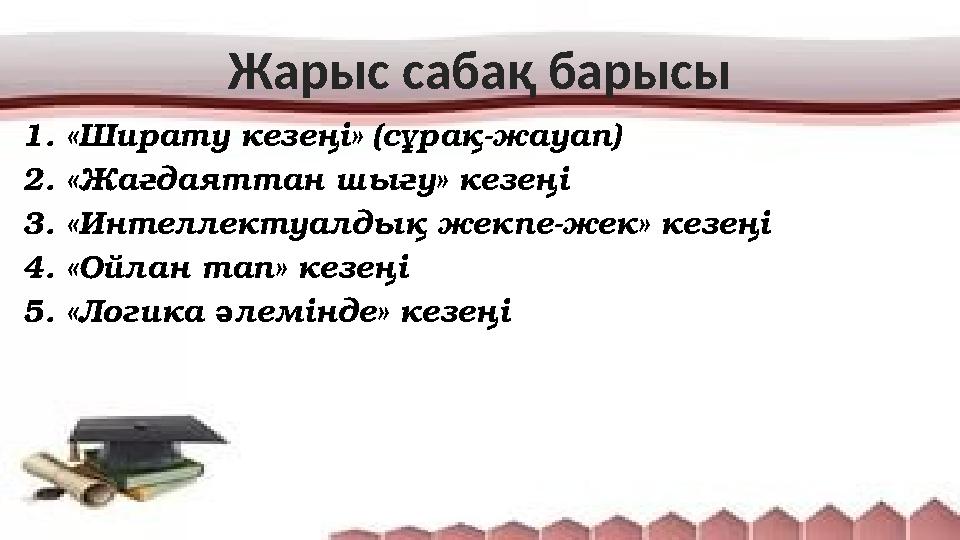 Жарыс сабақ барысы

1. «Ширату кезеңі» (сұрақ-жауап)
2. «Жағдаяттан шығу» кезеңі
3. «Интеллектуалдық жекпе-жек» кезеңі
4. «Ойлан тап» кезеңі
5. «Логика әлемінде» кезеңі